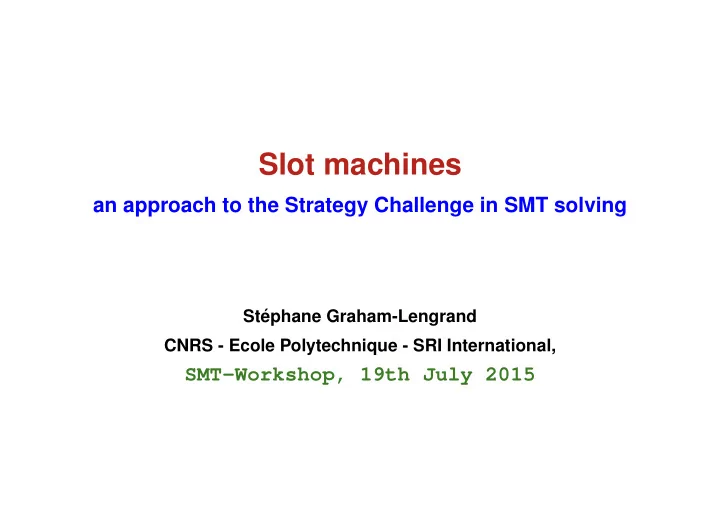 Slot machines
an approach to the Strategy Challenge in SMT solving

Stéphane Graham-Lengrand
CNRS - Ecole Polytechnique - SRI International,
SMT-Workshop, 19th July 2015